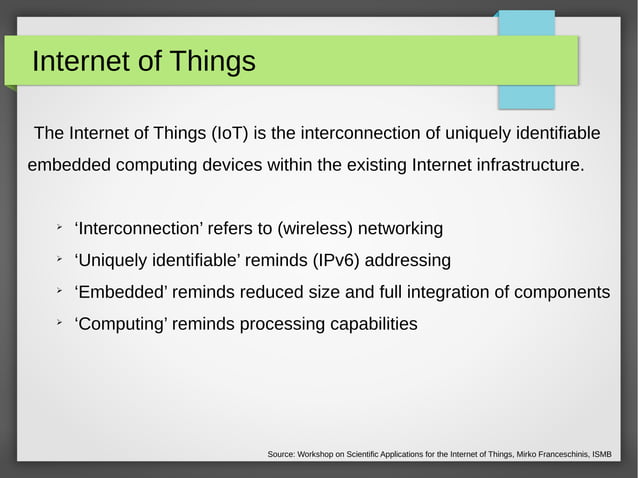 Internet of Things

The Internet of Things (IoT) is the interconnection of uniquely identifiable embedded computing devices within the existing Internet infrastructure.

➢ ‘Interconnection’ refers to (wireless) networking
➢ ‘Uniquely identifiable’ reminds (IPv6) addressing
➢ ‘Embedded’ reminds reduced size and full integration of components
➢ ‘Computing’ reminds processing capabilities

Source: Workshop on Scientific Applications for the Internet of Things, Mirko Franceschinis, ISMB